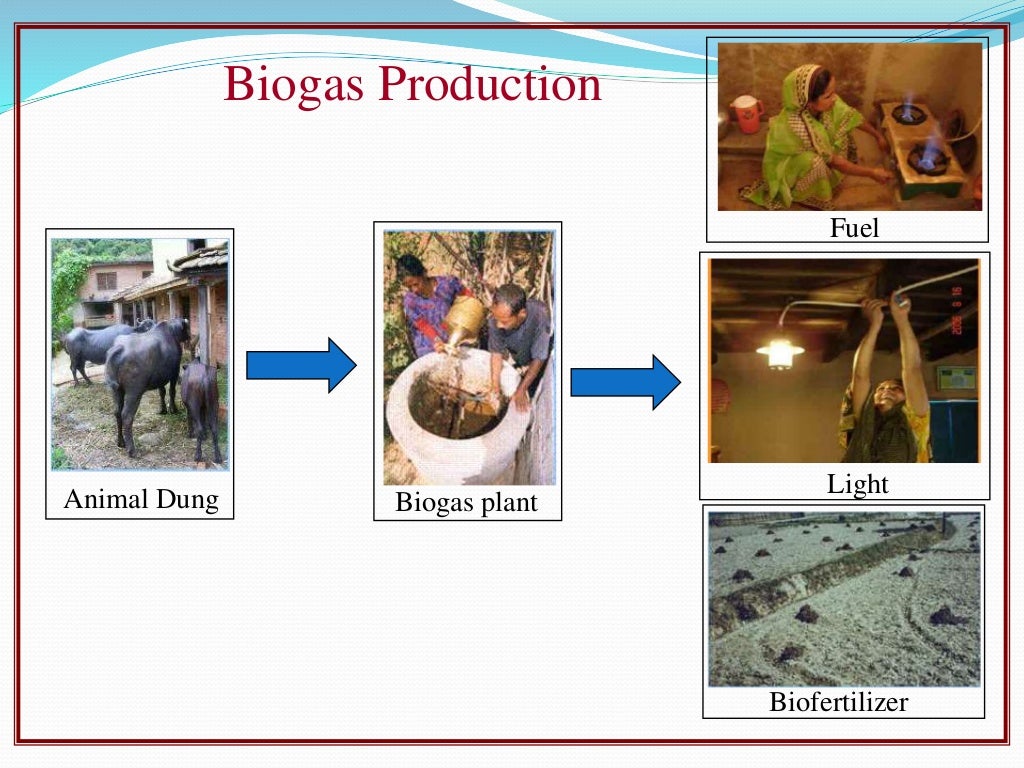 Biogas Production

Animal Dung

Biogas plant

Fuel

Light

Biofertilizer